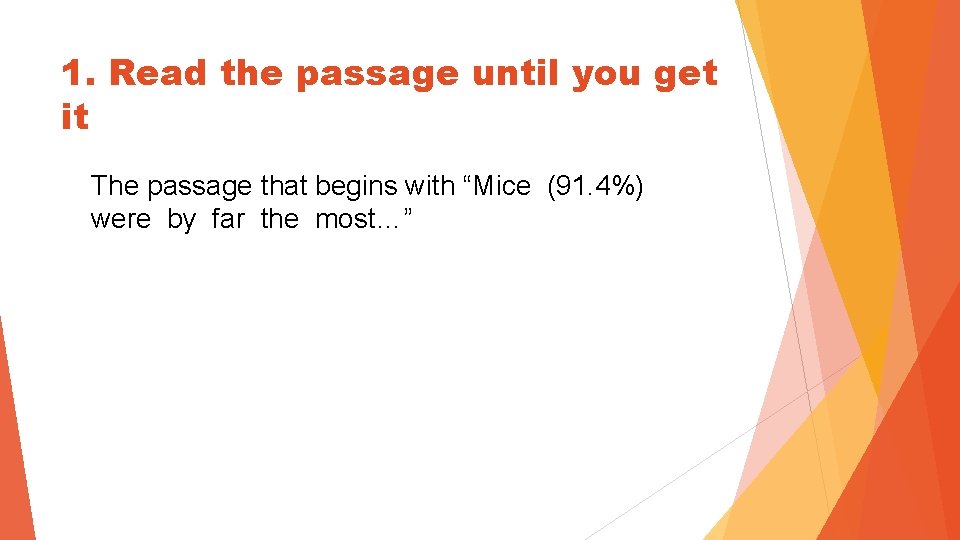 1. Read the passage until you get it

The passage that begins with “Mice (91.4%) were by far the most…”